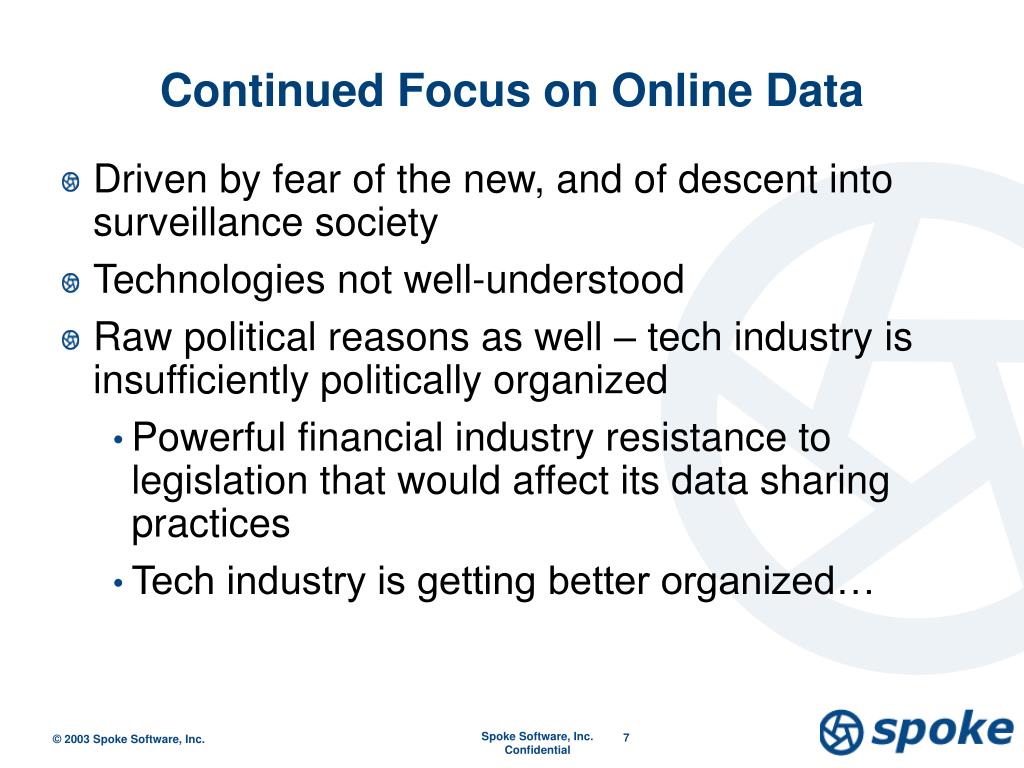 Continued Focus on Online Data

Driven by fear of the new, and of descent into surveillance society

Technologies not well-understood

Raw political reasons as well – tech industry is insufficiently politically organized

• Powerful financial industry resistance to legislation that would affect its data sharing practices

• Tech industry is getting better organized…

© 2003 Spoke Software, Inc.

Spoke Software, Inc. Confidential

7

spoke